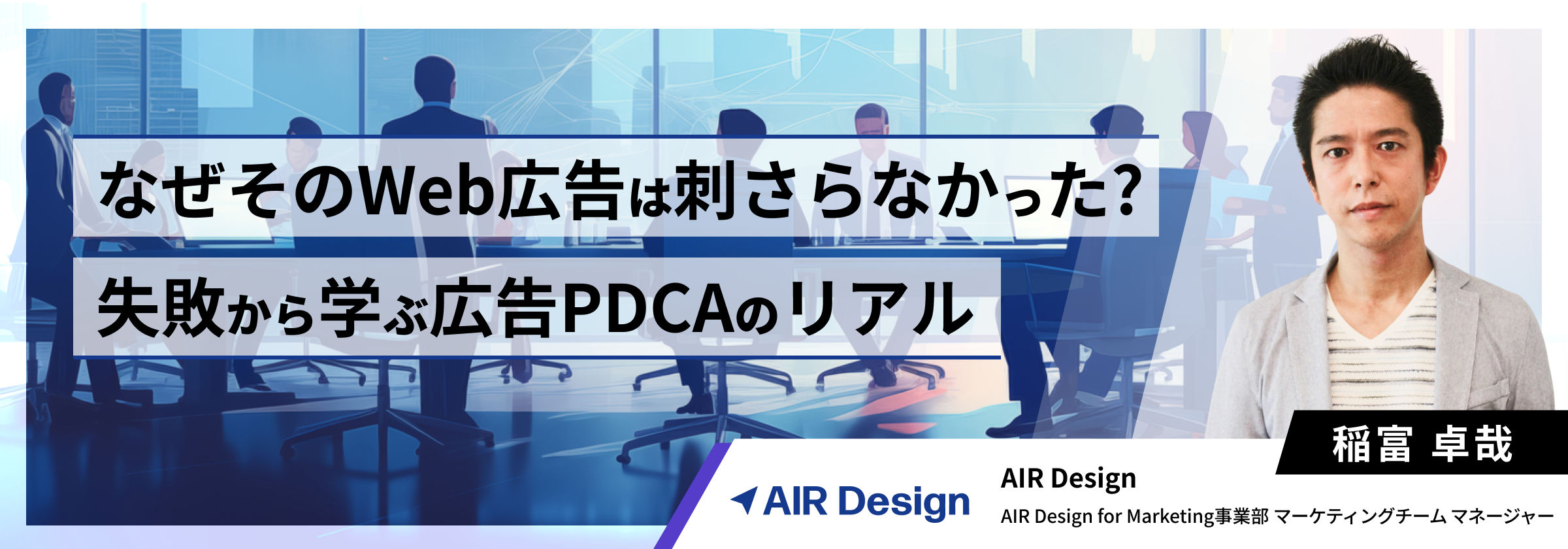 なぜそのWeb広告は刺さらなかった?
失敗から学ぶ広告PDCAのリアル

稲富 卓哉

AIR Design

AIR Design
AIR Design for Marketing事業部 マーケティングチーム マネージャー